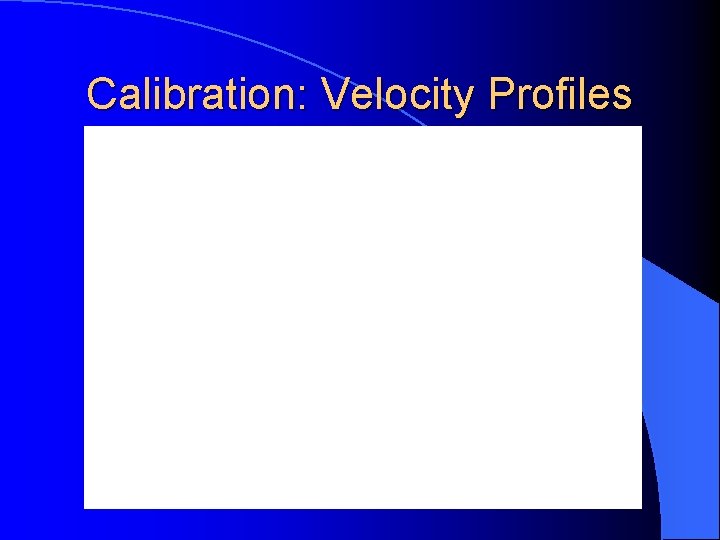 Calibration: Velocity Profiles